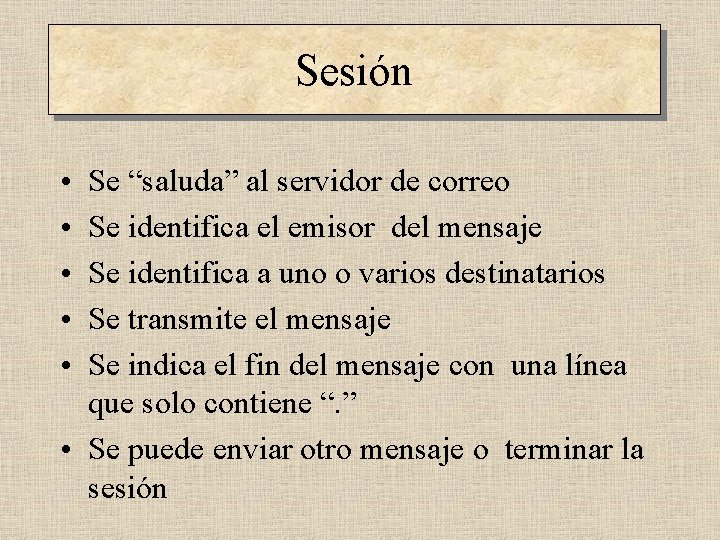 Sesión

• Se “saluda” al servidor de correo
• Se identifica el emisor del mensaje
• Se identifica a uno o varios destinatarios
• Se transmite el mensaje
• Se indica el fin del mensaje con una línea que solo contiene “.”
• Se puede enviar otro mensaje o terminar la sesión